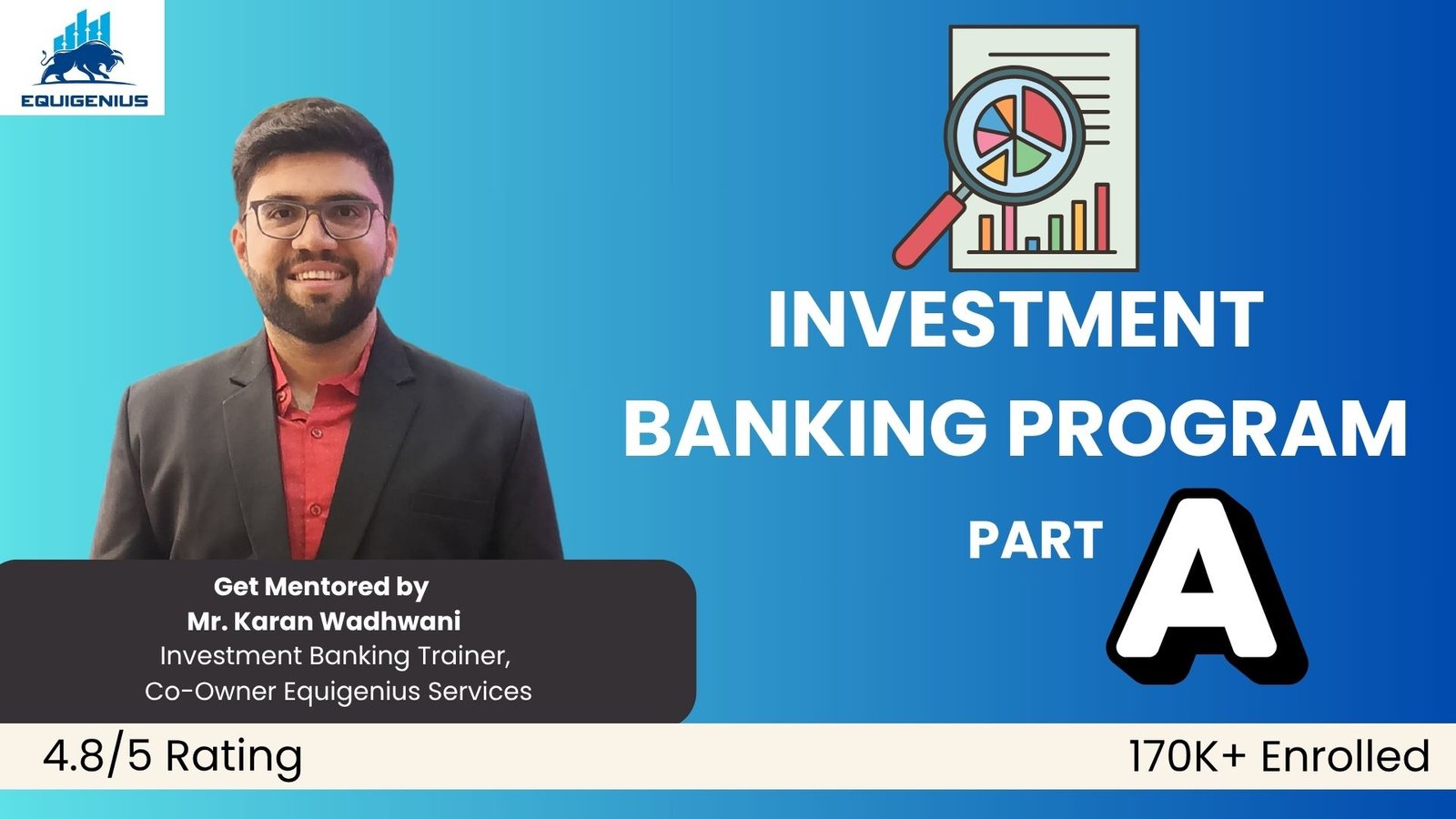 EQUIGENIUS

INVESTMENT BANKING PROGRAM

PART A

Get Mentored by
Mr. Karan Wadhwani
Investment Banking Trainer,
Co-Owner Equigenius Services

4.8/5 Rating

170K+ Enrolled